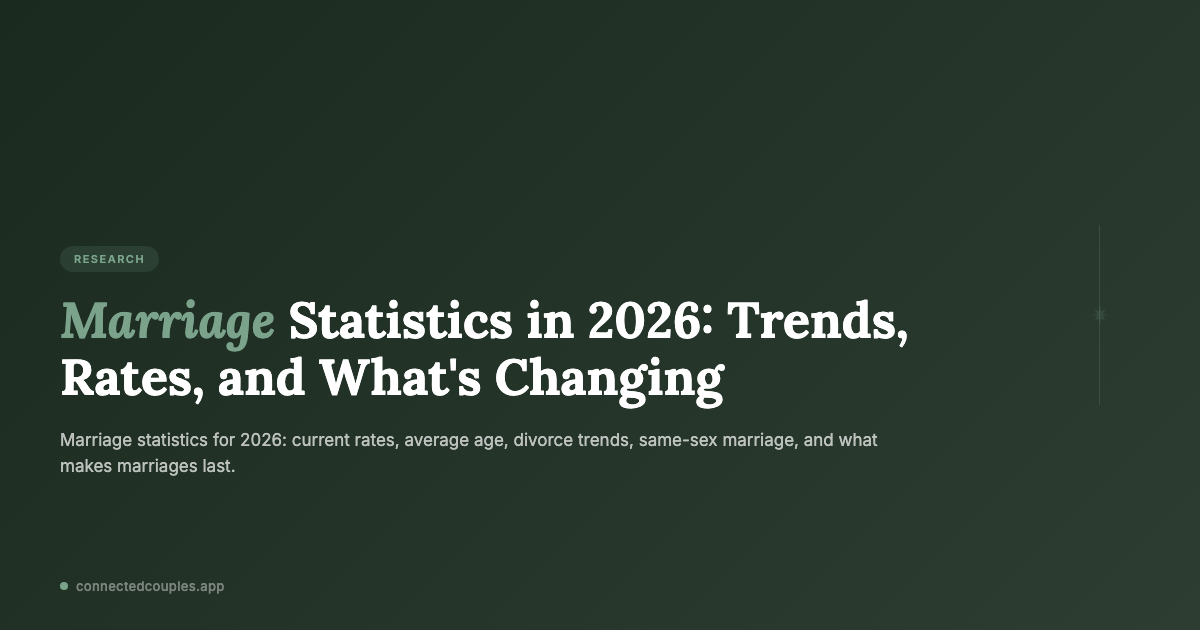 RESEARCH

Marriage Statistics in 2026: Trends, Rates, and What's Changing

Marriage statistics for 2026: current rates, average age, divorce trends, same-sex marriage, and what makes marriages last.

connectedcouples.app